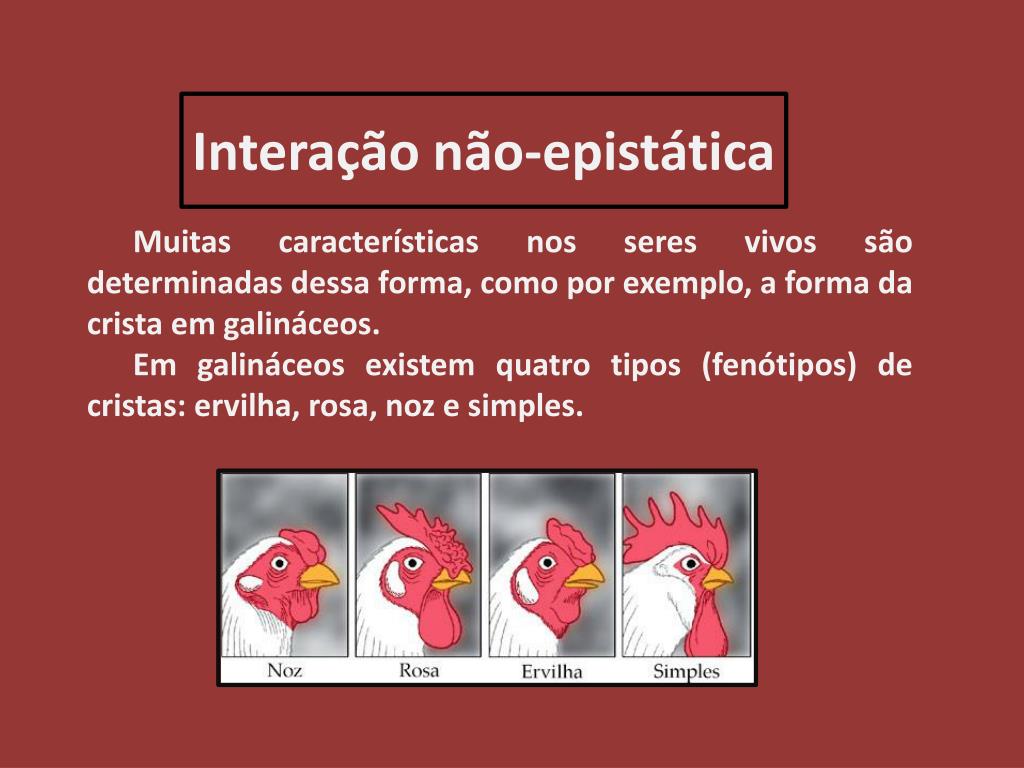 Interação não-epistática

Muitas características nos seres vivos são determinadas dessa forma, como por exemplo, a forma da crista em galináceos.

Em galináceos existem quatro tipos (fenótipos) de cristas: ervilha, rosa, noz e simples.

Noz
Rosa
Ervilha
Simples